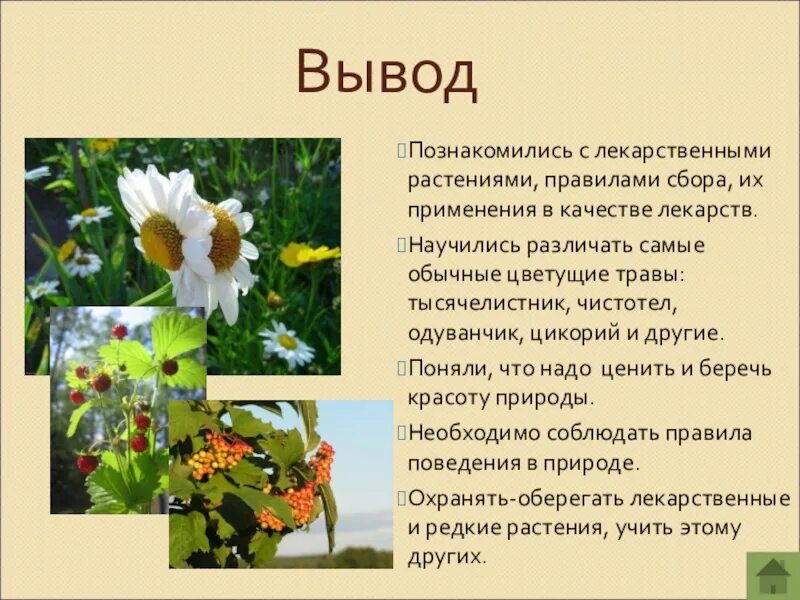 Вывод

Познакомились с лекарственными растениями, правилами сбора, их применения в качестве лекарств.

Научились различать самые обычные цветущие травы: тысячелистник, чистотел, одуванчик, цикорий и другие.

Поняли, что надо ценить и беречь красоту природы.

Необходимо соблюдать правила поведения в природе.

Охранять-оберегать лекарственные и редкие растения, учить этому других.